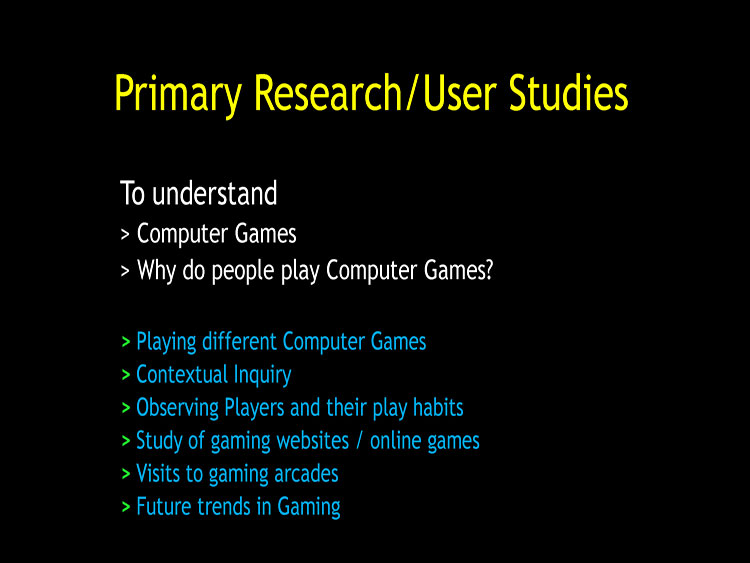 Primary Research/User Studies

To understand
> Computer Games
> Why do people play Computer Games?

> Playing different Computer Games
> Contextual Inquiry
> Observing Players and their play habits
> Study of gaming websites / online games
> Visits to gaming arcades
> Future trends in Gaming